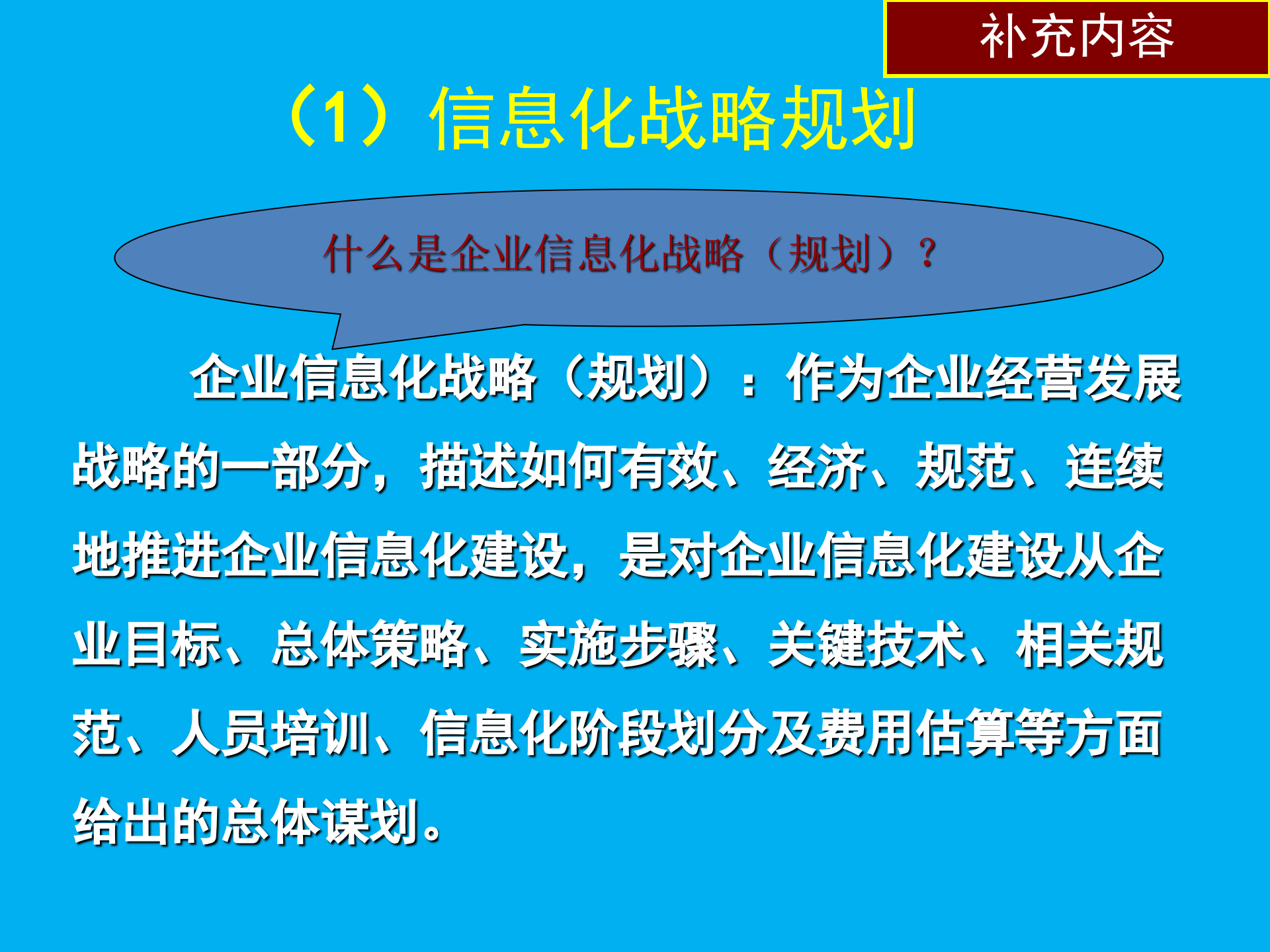 补充内容

（1）信息化战略规划

什么是企业信息化战略（规划）？

企业信息化战略（规划）：作为企业经营发展战略的一部分，描述如何有效、经济、规范、连续地推进企业信息化建设，是对企业信息化建设从企业目标、总体策略、实施步骤、关键技术、相关规范、人员培训、信息化阶段划分及费用估算等方面给出的总体谋划。